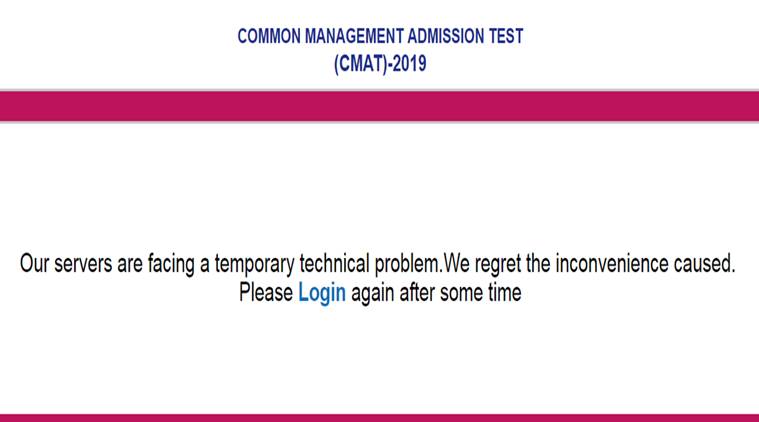 COMMON MANAGEMENT ADMISSION TEST
(CMAT)-2019

Our servers are facing a temporary technical problem.We regret the inconvenience caused. Please Login again after some time